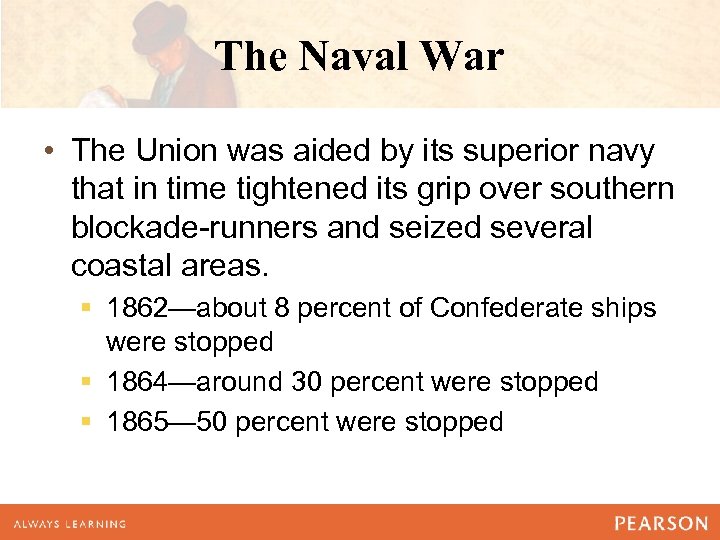 The Naval War

• The Union was aided by its superior navy that in time tightened its grip over southern blockade-runners and seized several coastal areas.

▪ 1862—about 8 percent of Confederate ships were stopped

▪ 1864—around 30 percent were stopped

▪ 1865—50 percent were stopped

ALWAYS LEARNING

PEARSON